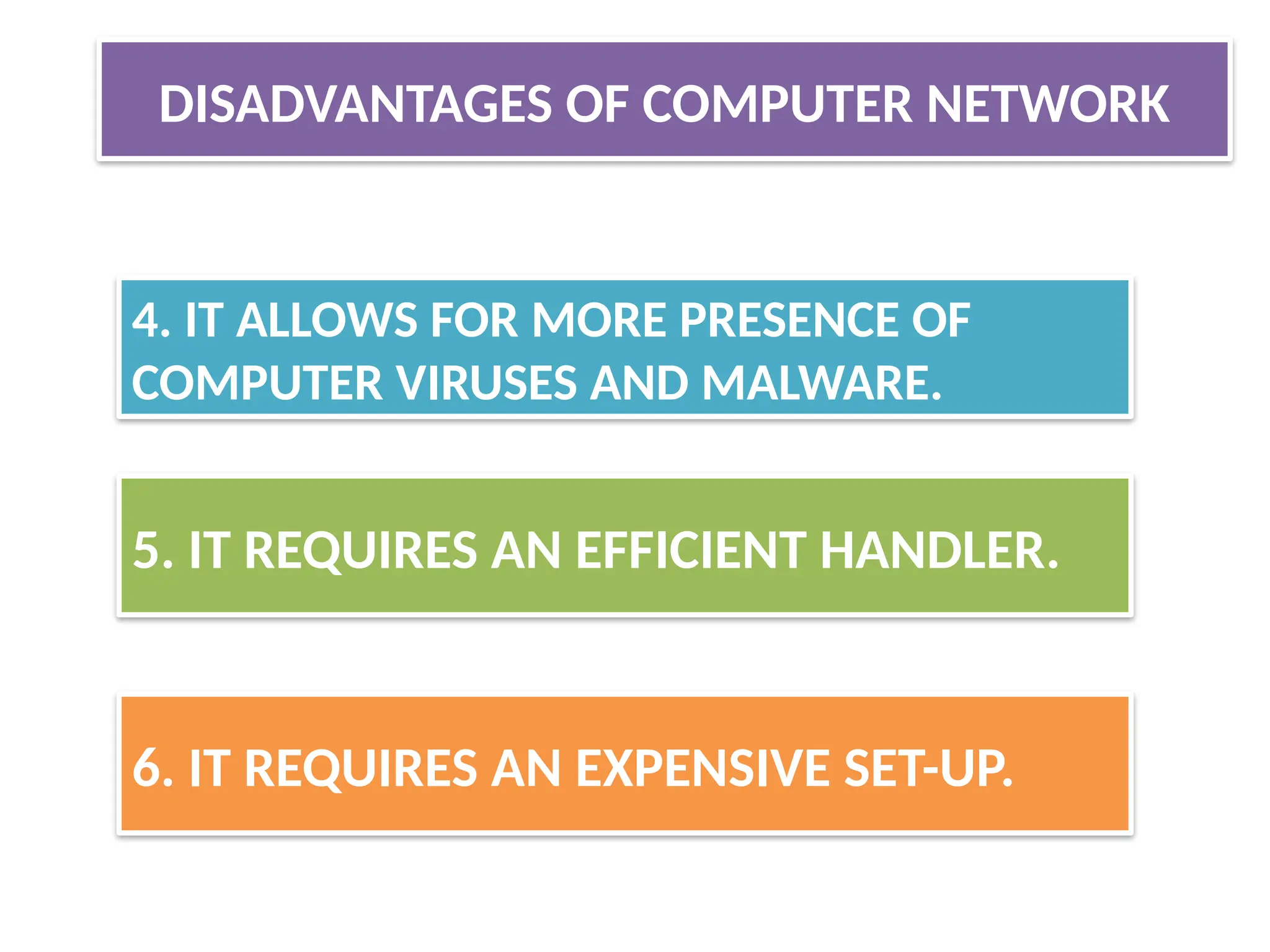 DISADVANTAGES OF COMPUTER NETWORK

4. IT ALLOWS FOR MORE PRESENCE OF COMPUTER VIRUSES AND MALWARE.

5. IT REQUIRES AN EFFICIENT HANDLER.

6. IT REQUIRES AN EXPENSIVE SET-UP.